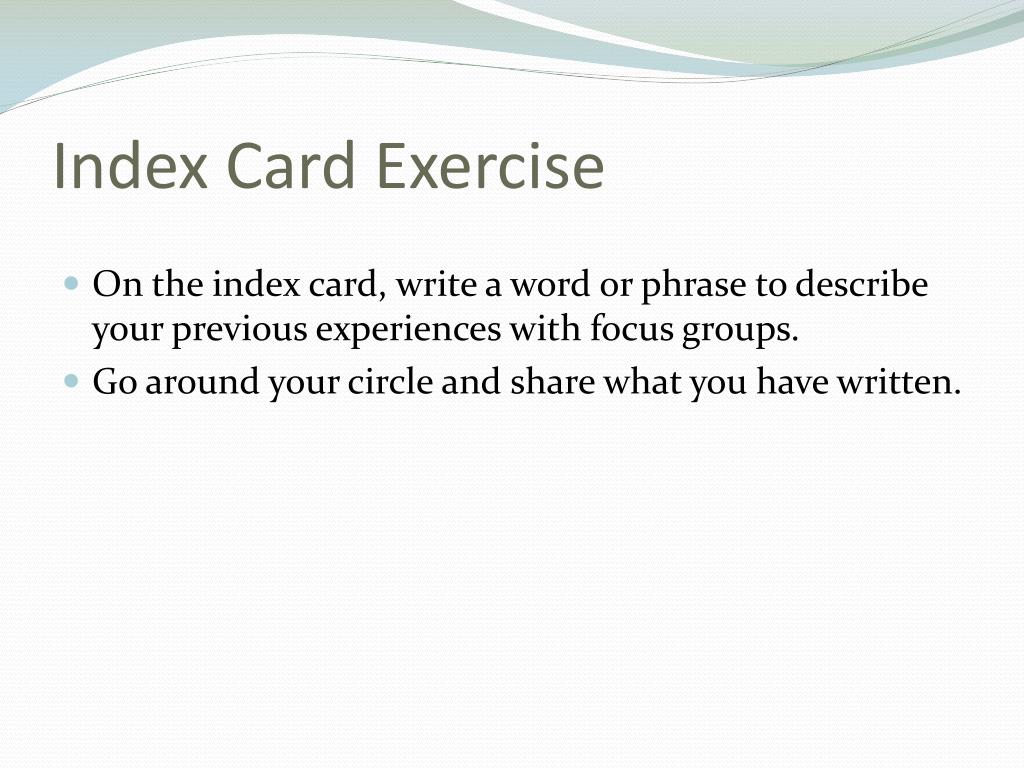 Index Card Exercise

- On the index card, write a word or phrase to describe your previous experiences with focus groups.
- Go around your circle and share what you have written.